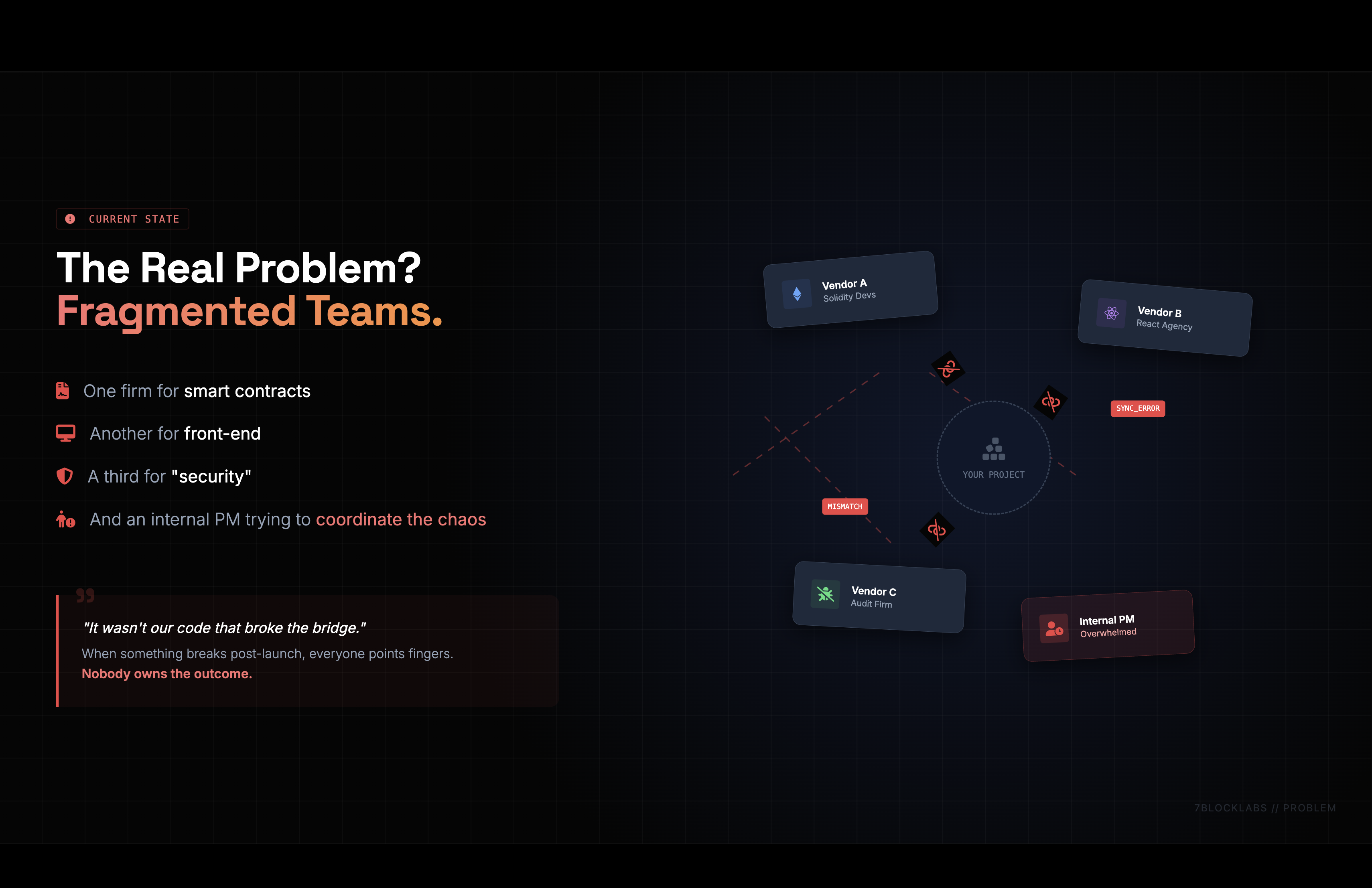 CURRENT STATE

The Real Problem?
Fragmented Teams.

One firm for smart contracts

Another for front-end

A third for "security"

And an internal PM trying to coordinate the chaos

"It wasn't our code that broke the bridge."

When something breaks post-launch, everyone points fingers.
Nobody owns the outcome.

Vendor A
Solidity Devs

Vendor B
React Agency

SYNC_ERROR

YOUR PROJECT

MISMATCH

Vendor C
Audit Firm

Internal PM
Overwhelmed

7BLOCKLABS // PROBLEM